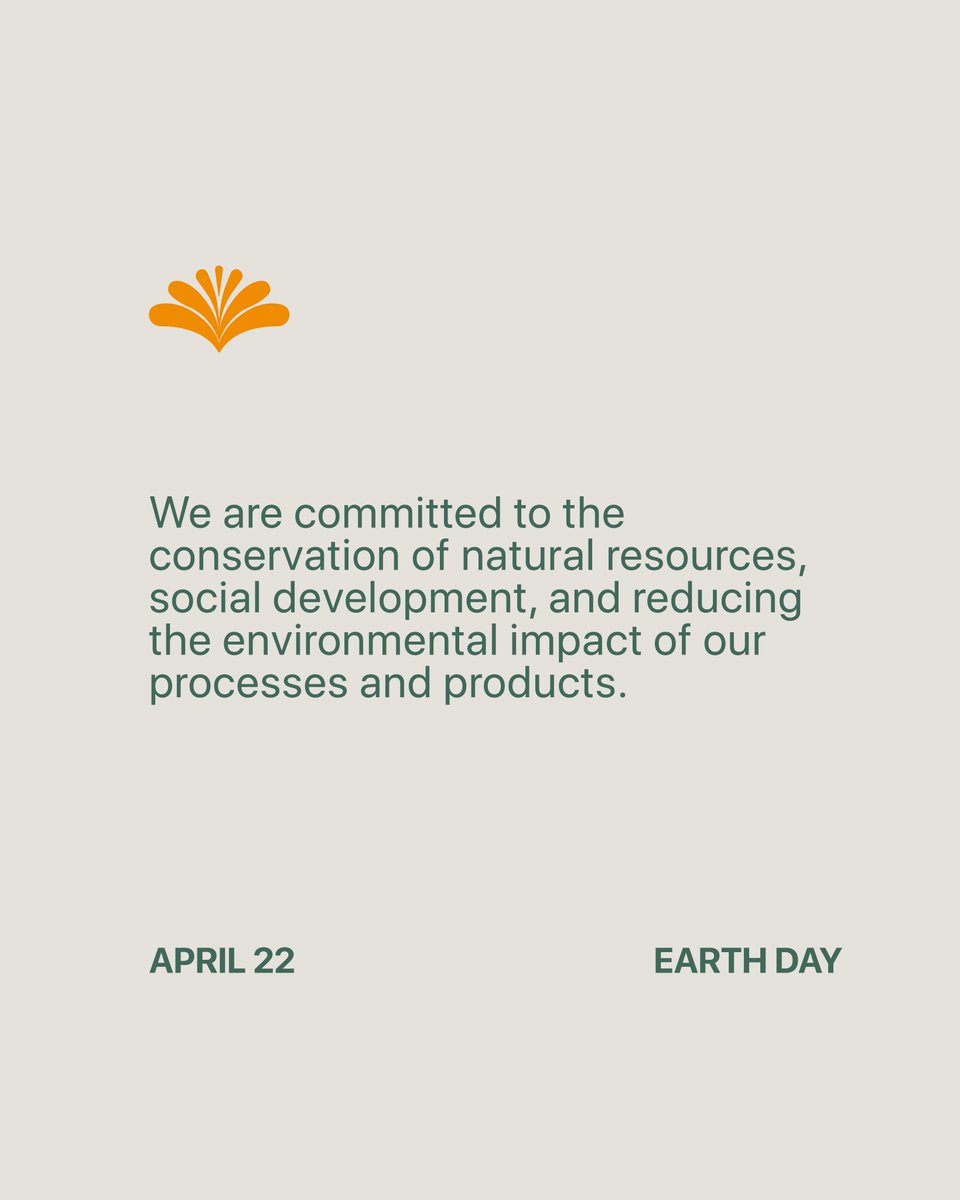 We are committed to the conservation of natural resources, social development, and reducing the environmental impact of our processes and products.

APRIL 22

EARTH DAY